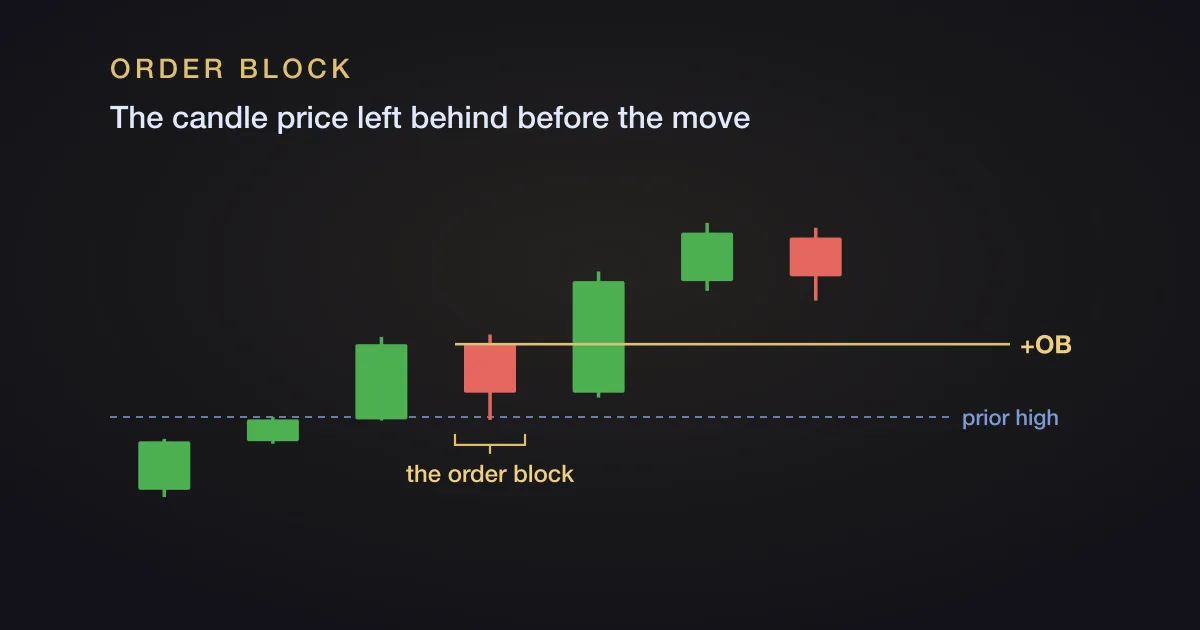 ORDER BLOCK
The candle price left behind before the move

+OB

prior high

the order block